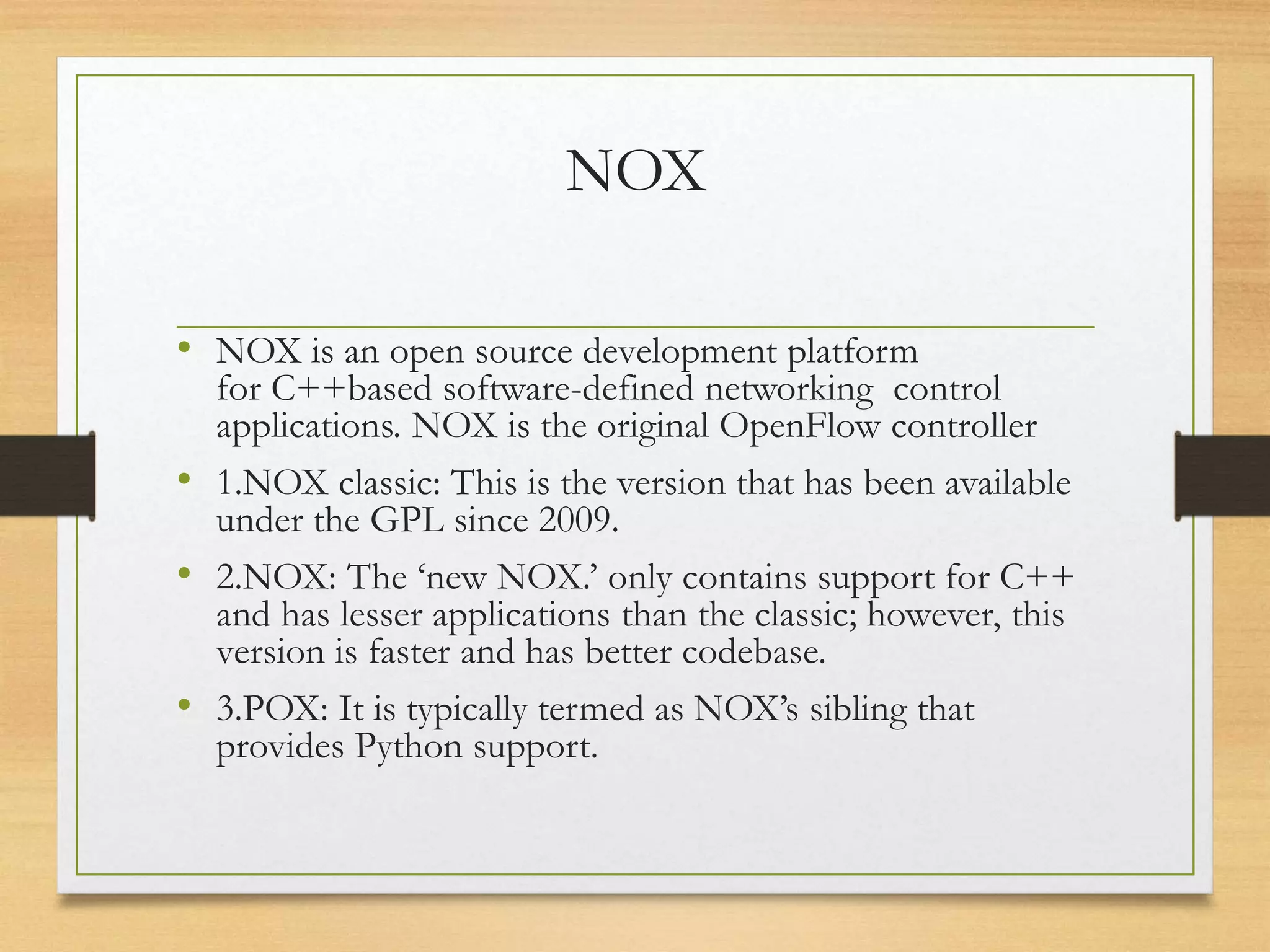 NOX

• NOX is an open source development platform for C++based software-defined networking  control applications. NOX is the original OpenFlow controller
• 1.NOX classic: This is the version that has been available under the GPL since 2009.
• 2.NOX: The ‘new NOX.’ only contains support for C++ and has lesser applications than the classic; however, this version is faster and has better codebase.
• 3.POX: It is typically termed as NOX’s sibling that provides Python support.